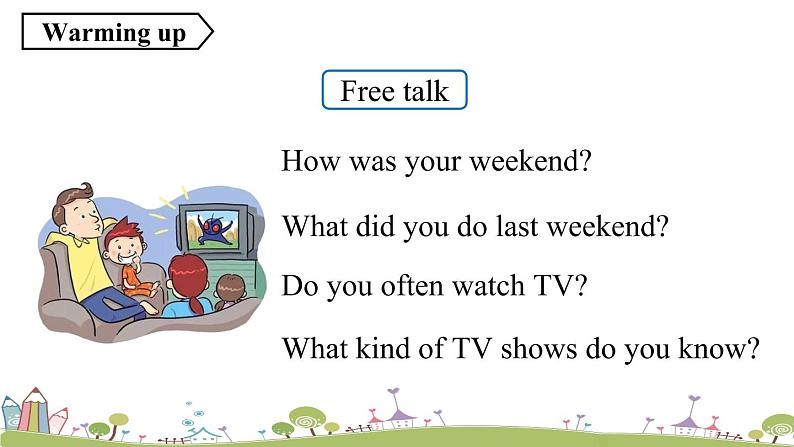 Warming up

Free talk

How was your weekend?

What did you do last weekend?

Do you often watch TV?

What kind of TV shows do you know?